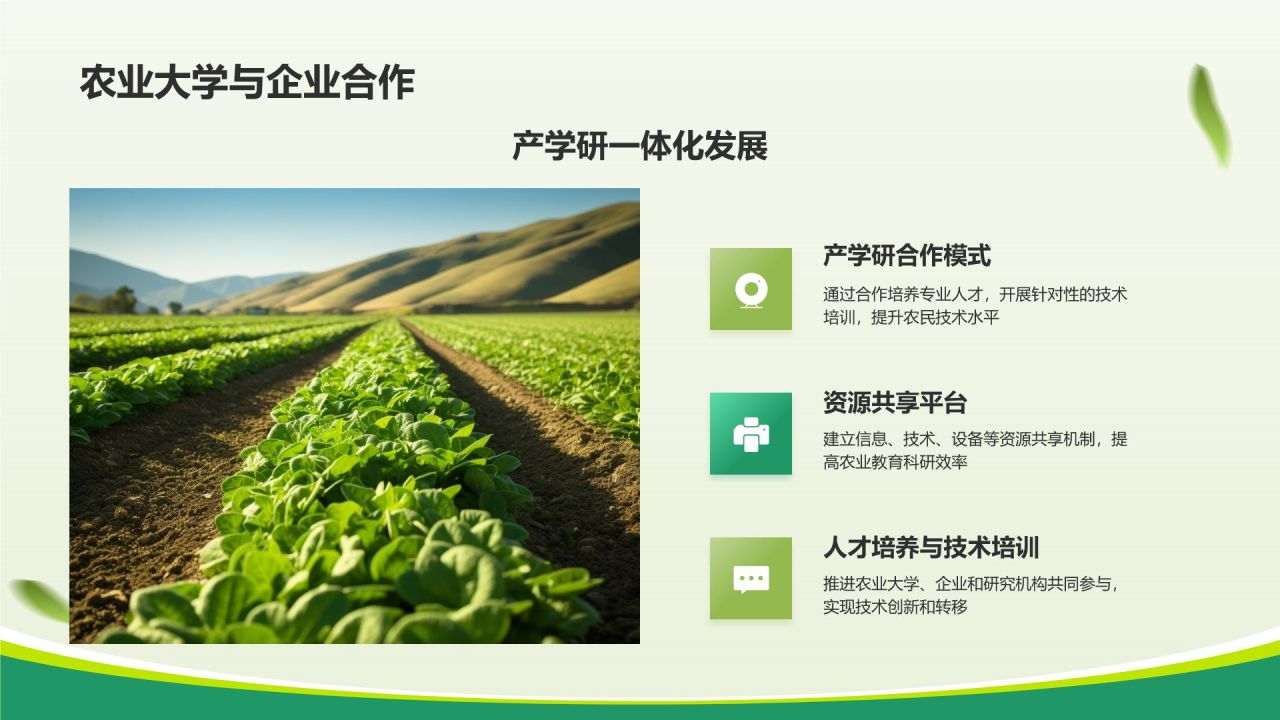 农业大学与企业合作

产学研一体化发展

产学研合作模式

通过合作培养专业人才，开展针对性的技术培训，提升农民技术水平

资源共享平台

建立信息、技术、设备等资源共享机制，提高农业教育科研效率

人才培养与技术培训

推进农业大学、企业和研究机构共同参与，实现技术创新和转移